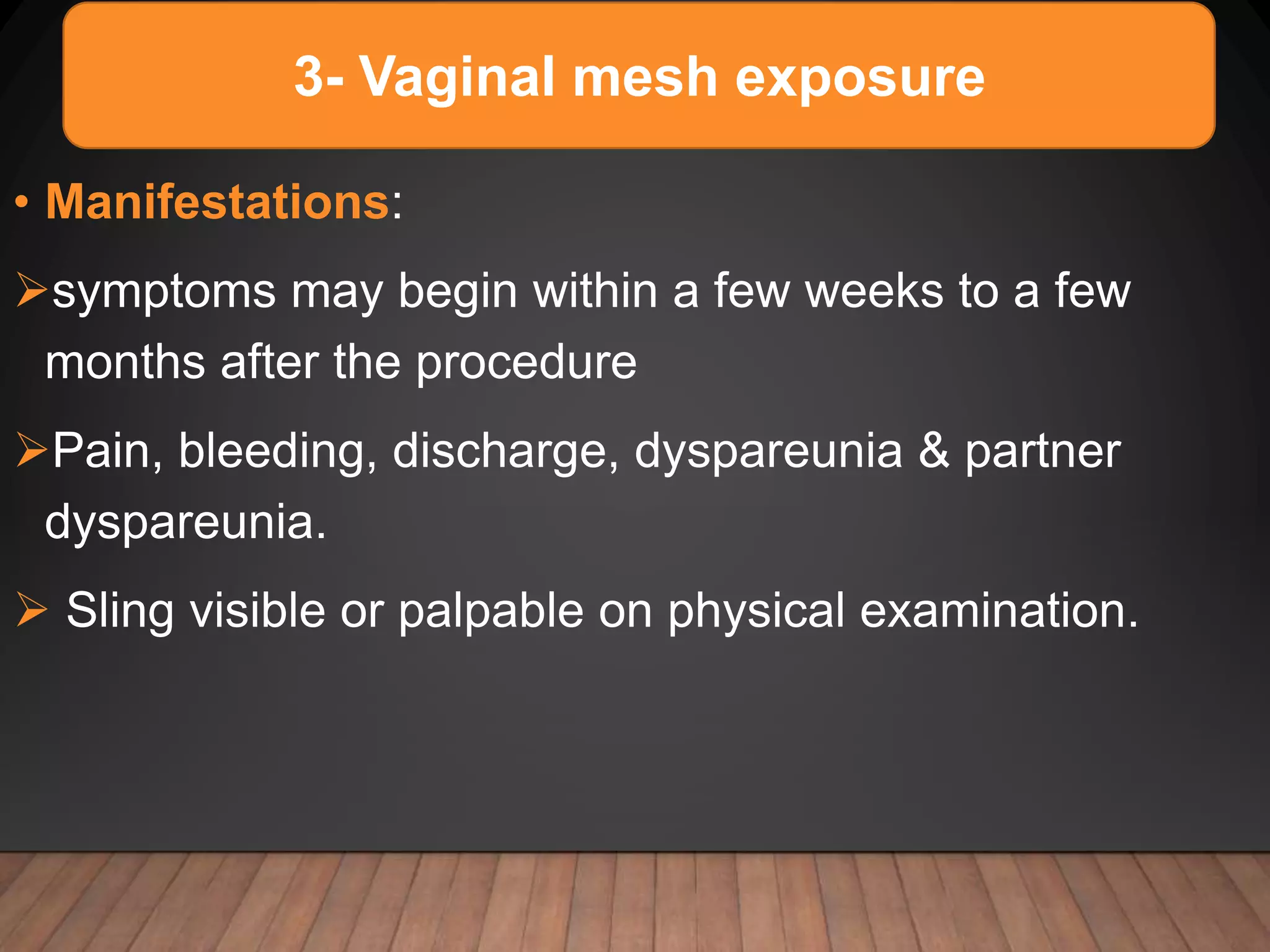 3- Vaginal mesh exposure

• Manifestations:

➢symptoms may begin within a few weeks to a few months after the procedure

➢Pain, bleeding, discharge, dyspareunia & partner dyspareunia.

➢ Sling visible or palpable on physical examination.